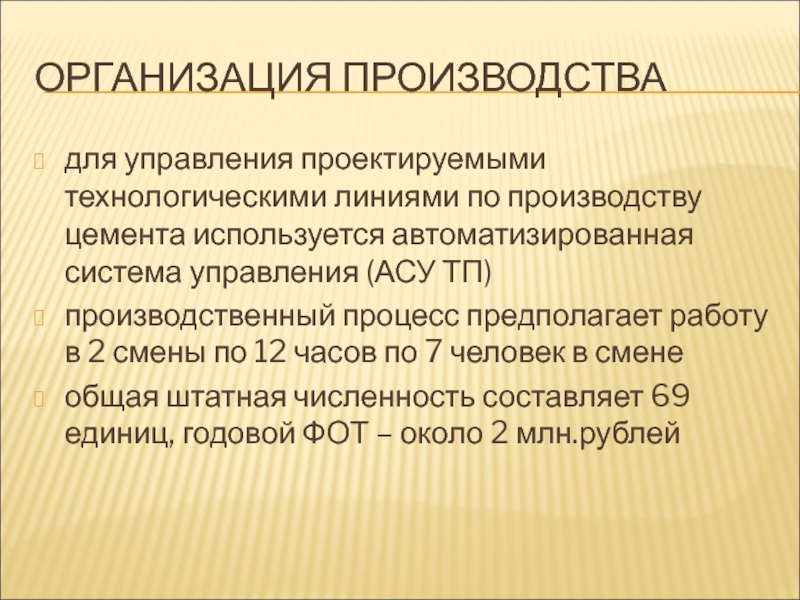 ОРГАНИЗАЦИЯ ПРОИЗВОДСТВА

для управления проектируемыми технологическими линиями по производству цемента используется автоматизированная система управления (АСУ ТП)

производственный процесс предполагает работу в 2 смены по 12 часов по 7 человек в смене

общая штатная численность составляет 69 единиц, годовой ФОТ – около 2 млн.рублей